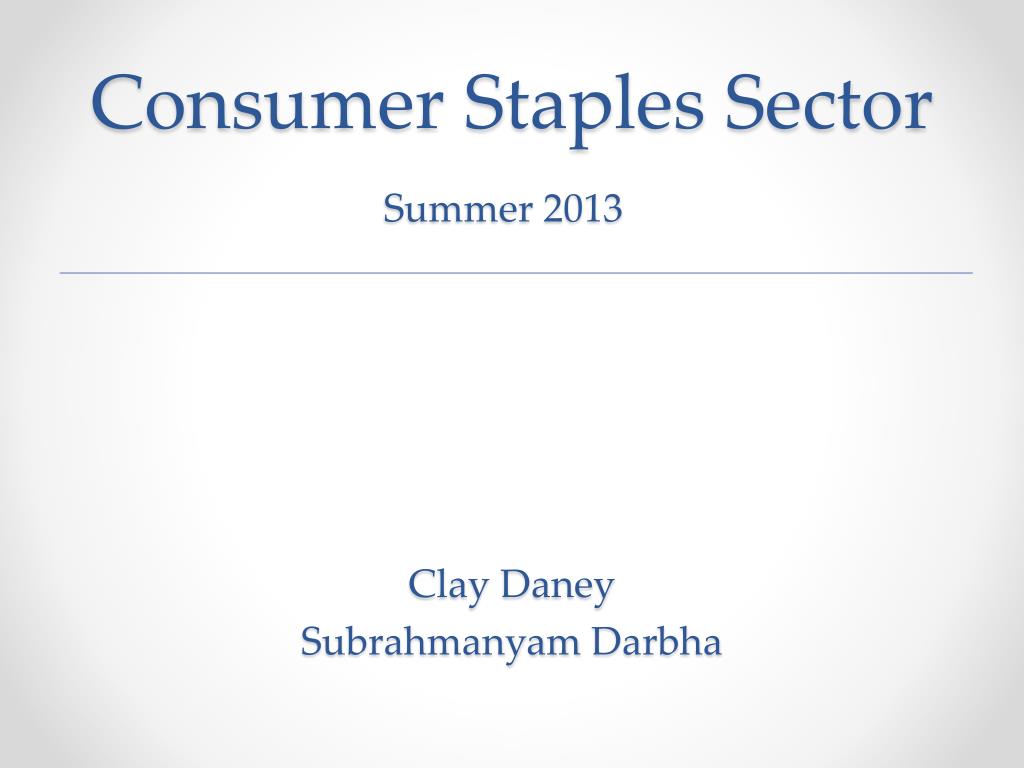 Consumer Staples Sector

Summer 2013

Clay Daney
Subrahmanyam Darbha